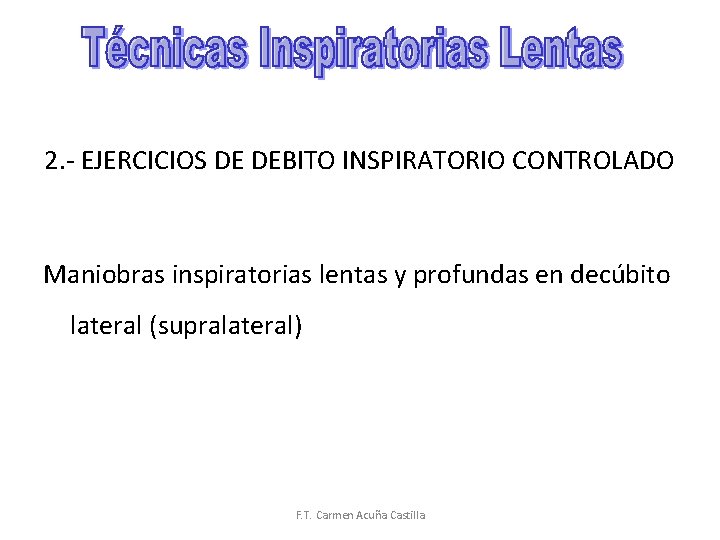 Técnicas Inspiratorias Lentas

2.- EJERCICIOS DE DEBITO INSPIRATORIO CONTROLADO

Maniobras inspiratorias lentas y profundas en decúbito lateral (supralateral)

F.T. Carmen Acuña Castilla